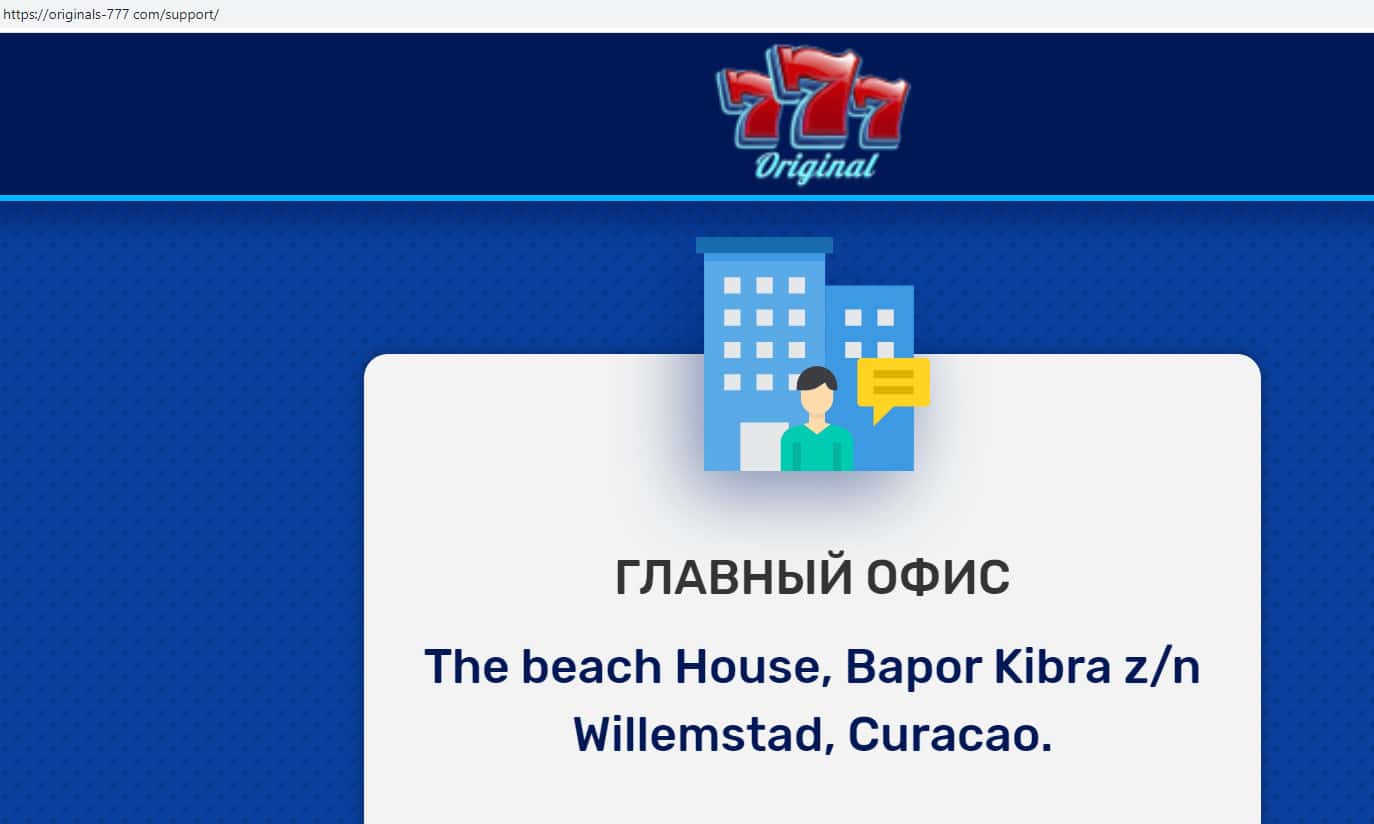 https://originals-777 com/support/

777
Original

ГЛАВНЫЙ ОФИС

The beach House, Bapor Kibra z/n Willemstad, Curacao.